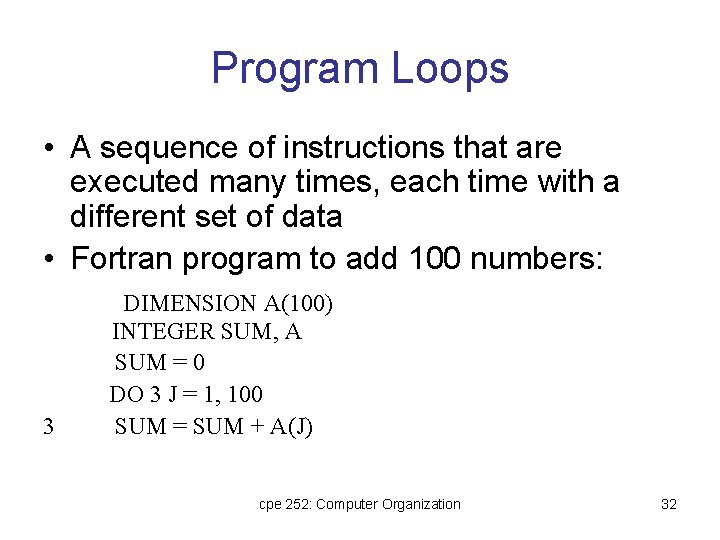 Program Loops

• A sequence of instructions that are executed many times, each time with a different set of data
• Fortran program to add 100 numbers:

DIMENSION A(100)
INTEGER SUM, A
SUM = 0
DO 3 J = 1, 100
3 SUM = SUM + A(J)

cpe 252: Computer Organization

32